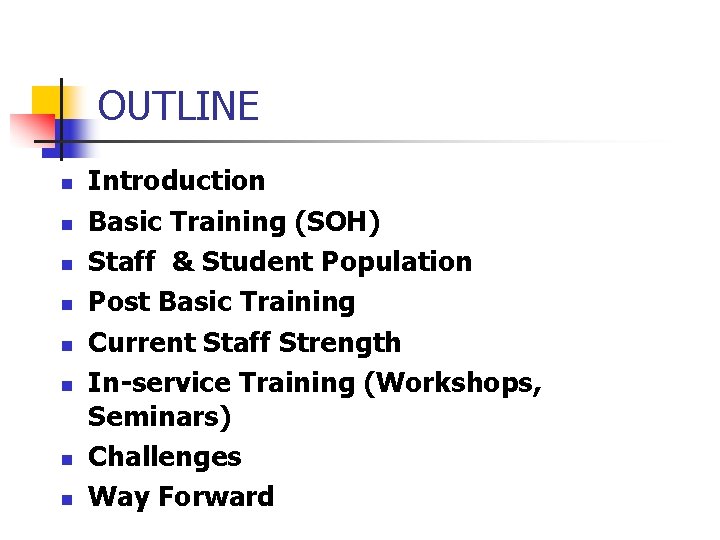 OUTLINE

- Introduction
- Basic Training (SOH)
- Staff & Student Population
- Post Basic Training
- Current Staff Strength
- In-service Training (Workshops, Seminars)
- Challenges
- Way Forward